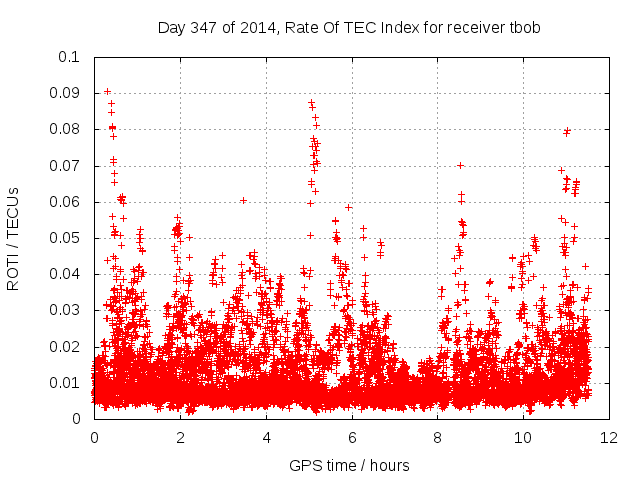 Day 347 of 2014, Rate Of TEC Index for receiver tbob

ROTI / TECUs

0.1
0.09
0.08
0.07
0.06
0.05
0.04
0.03
0.02
0.01
0

0
2
4
6
8
10
12

GPS time / hours